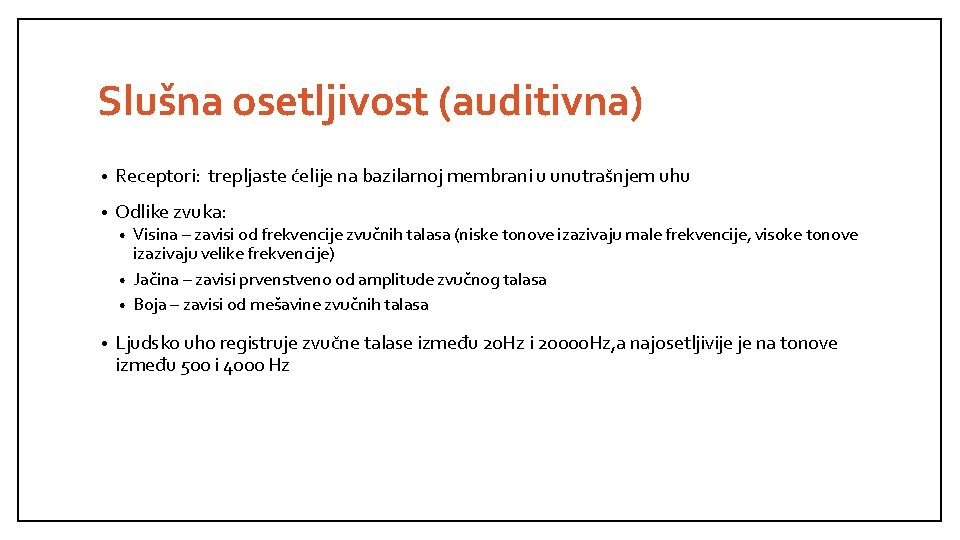 Slušna osetljivost (auditivna)

• Receptori: trepljaste ćelije na bazilarnoj membrani u unutrašnjem uhu

• Odlike zvuka:
  • Visina – zavisi od frekvencije zvučnih talasa (niske tonove izazivaju male frekvencije, visoke tonove izazivaju velike frekvencije)
  • Jačina – zavisi prvenstveno od amplitude zvučnog talasa
  • Boja – zavisi od mešavine zvučnih talasa

• Ljudsko uho registruje zvučne talase između 20Hz i 20000Hz,a najosetljivije je na tonove između 500 i 4000 Hz